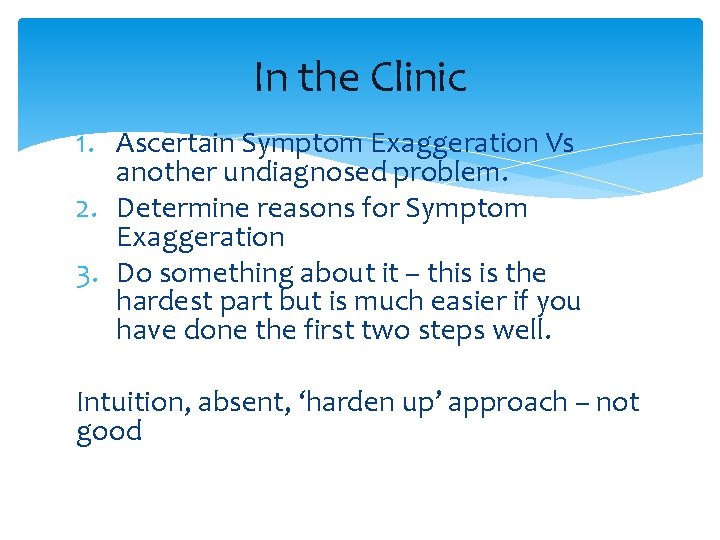 In the Clinic

1. Ascertain Symptom Exaggeration Vs another undiagnosed problem.
2. Determine reasons for Symptom Exaggeration
3. Do something about it – this is the hardest part but is much easier if you have done the first two steps well.

Intuition, absent, ‘harden up’ approach – not good